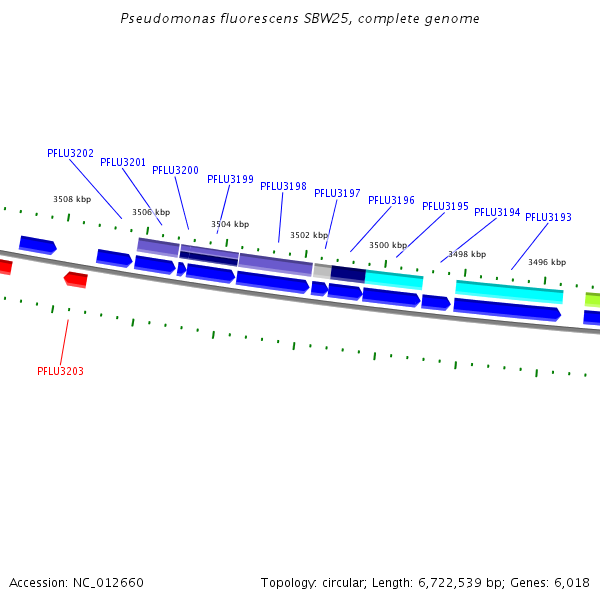 Pseudomonas fluorescens SBW25, complete genome

PFLU3202
PFLU3201
PFLU3200
PFLU3199
PFLU3198
PFLU3197
PFLU3196
PFLU3195
PFLU3194
PFLU3193

3508 kbp
3506 kbp
3504 kbp
3502 kbp
3500 kbp
3498 kbp
3496 kbp

PFLU3203

Accession: NC_012660

Topology: circular; Length: 6,722,539 bp; Genes: 6,018